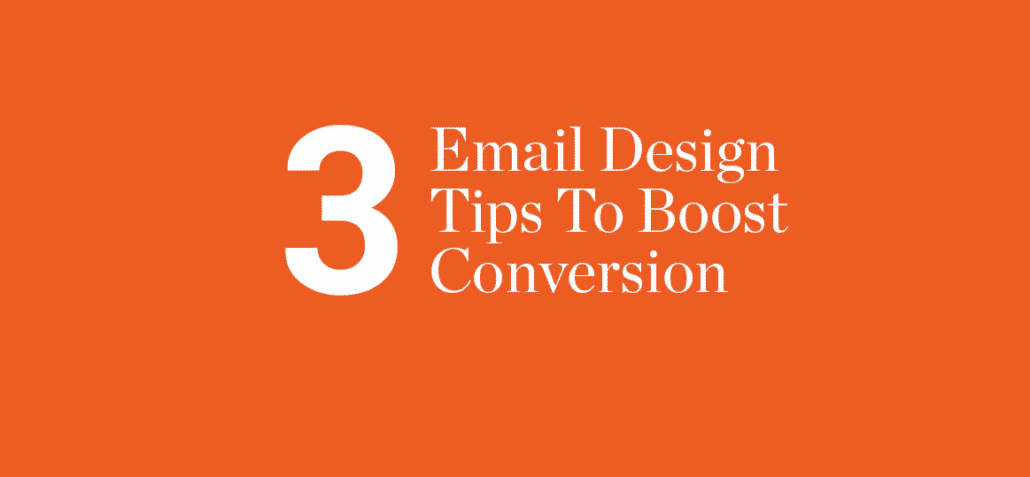 3 Email Design Tips To Boost Conversion